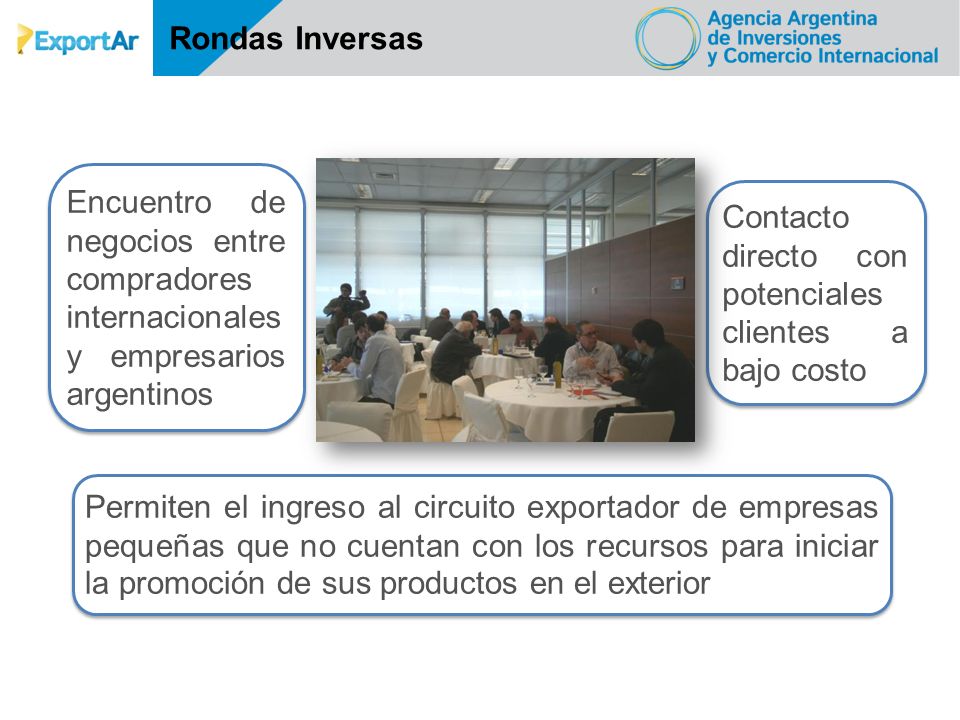 ExportAr

Rondas Inversas

Agencia Argentina de Inversiones y Comercio Internacional

Encuentro de negocios entre compradores internacionales y empresarios argentinos

Contacto directo con potenciales clientes a bajo costo

Permiten el ingreso al circuito exportador de empresas pequeñas que no cuentan con los recursos para iniciar la promoción de sus productos en el exterior